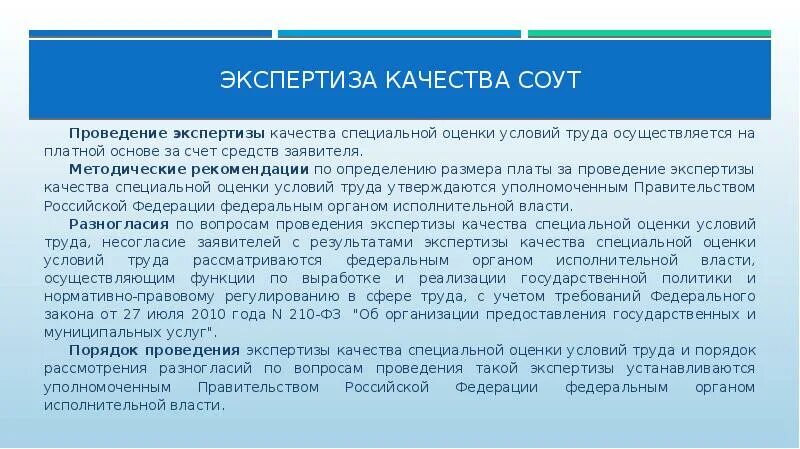 ЭКСПЕРТИЗА КАЧЕСТВА СОУТ

Проведение экспертизы качества специальной оценки условий труда осуществляется на платной основе за счет средств заявителя.

Методические рекомендации по определению размера платы за проведение экспертизы качества специальной оценки условий труда утверждаются уполномоченным Правительством Российской Федерации федеральным органом исполнительной власти.

Разногласия по вопросам проведения экспертизы качества специальной оценки условий труда, несогласие заявителей с результатами экспертизы качества специальной оценки условий труда рассматриваются федеральным органом исполнительной власти, осуществляющим функции по выработке и реализации государственной политики и нормативно-правовому регулированию в сфере труда, с учетом требований Федерального закона от 27 июля 2010 года N 210-ФЗ "Об организации предоставления государственных и муниципальных услуг".

Порядок проведения экспертизы качества специальной оценки условий труда и порядок рассмотрения разногласий по вопросам проведения такой экспертизы устанавливаются уполномоченным Правительством Российской Федерации федеральным органом исполнительной власти.